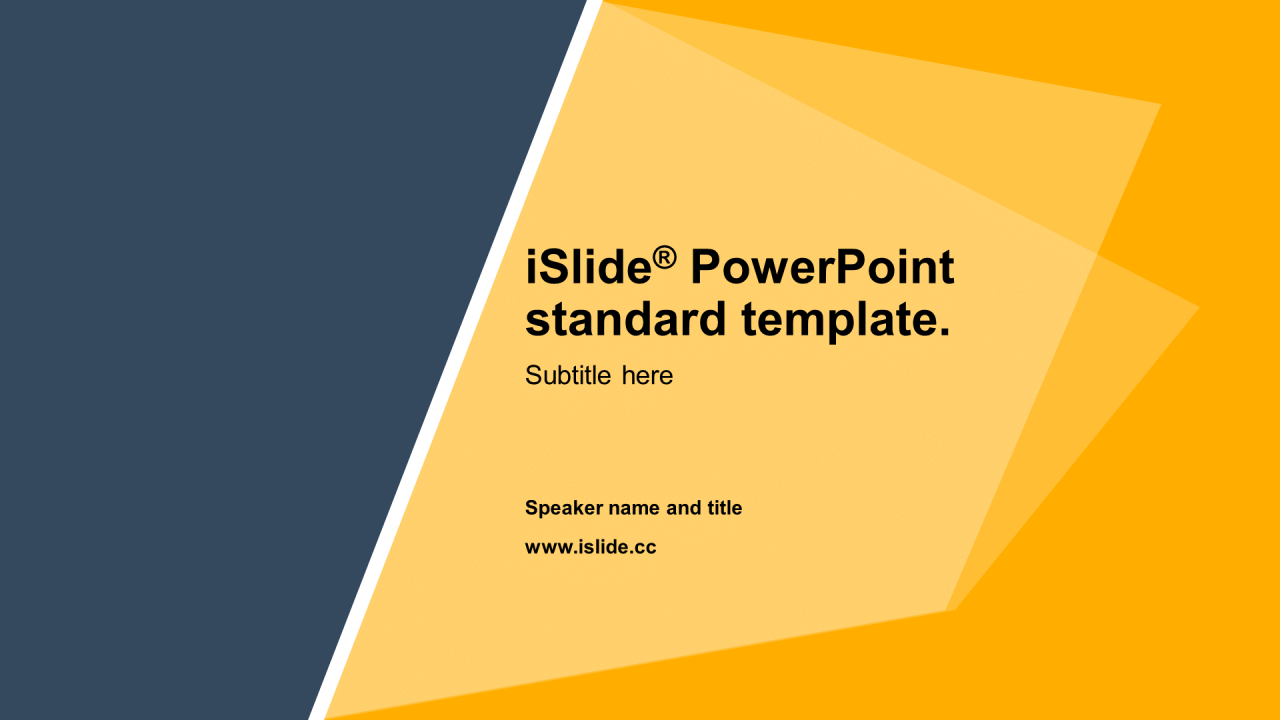 iSlide® PowerPoint standard template.

Subtitle here

Speaker name and title

www.islide.cc